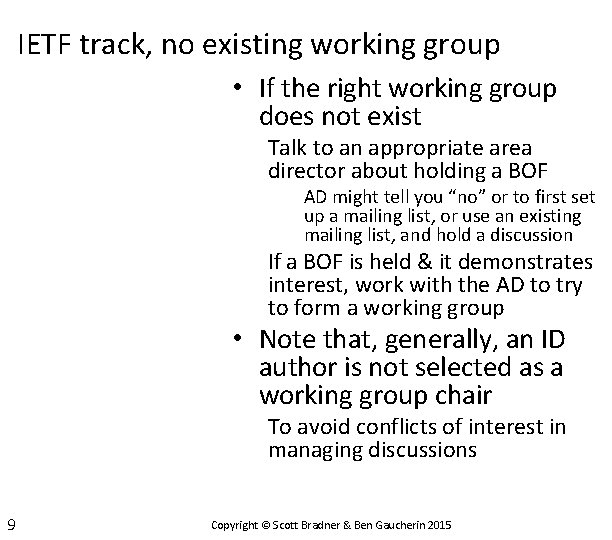 IETF track, no existing working group

• If the right working group does not exist

Talk to an appropriate area director about holding a BOF

AD might tell you "no" or to first set up a mailing list, or use an existing mailing list, and hold a discussion

If a BOF is held & it demonstrates interest, work with the AD to try to form a working group

• Note that, generally, an ID author is not selected as a working group chair

To avoid conflicts of interest in managing discussions

9

Copyright © Scott Bradner & Ben Gaucherin 2015